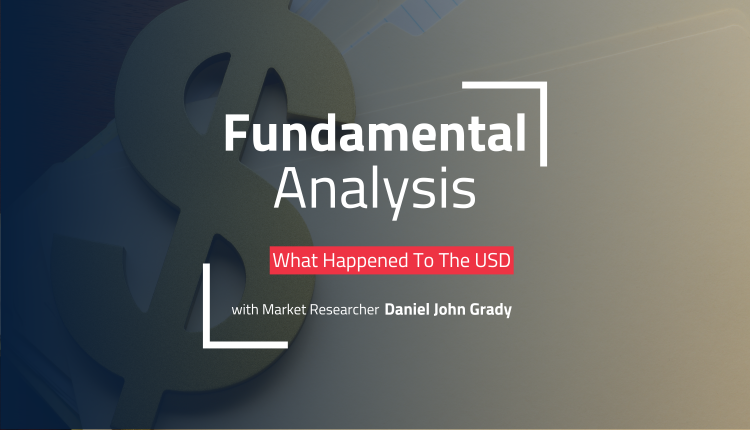 Fundamental
Analysis

What Happened To The USD

with Market Researcher Daniel John Grady